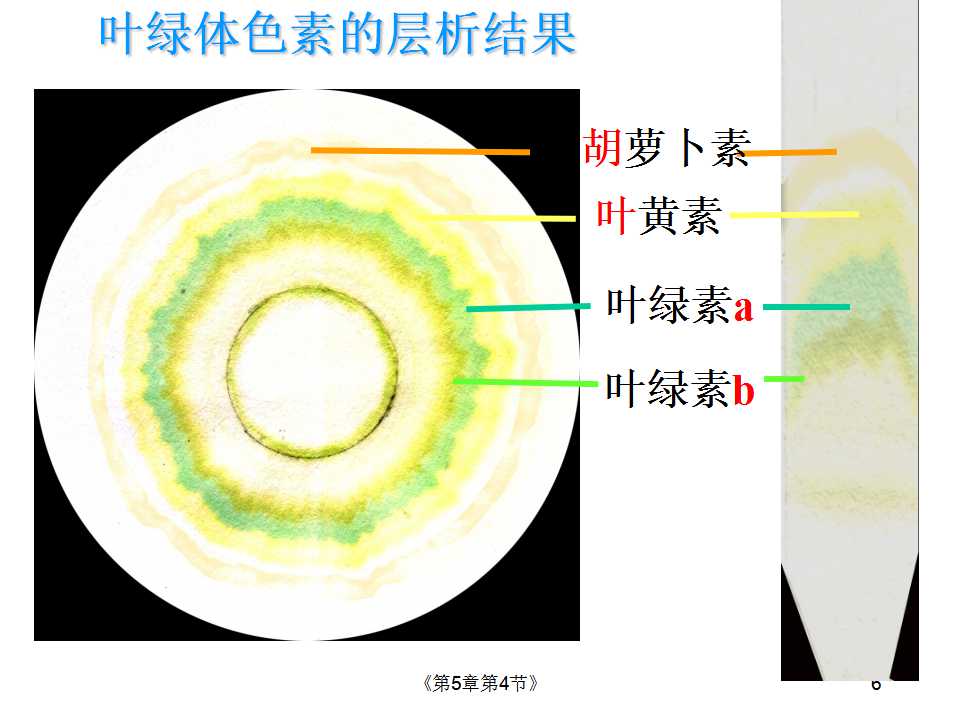 叶绿体色素的层析结果

胡萝卜素

叶黄素

叶绿素a

叶绿素b

《第5章第4节》

6